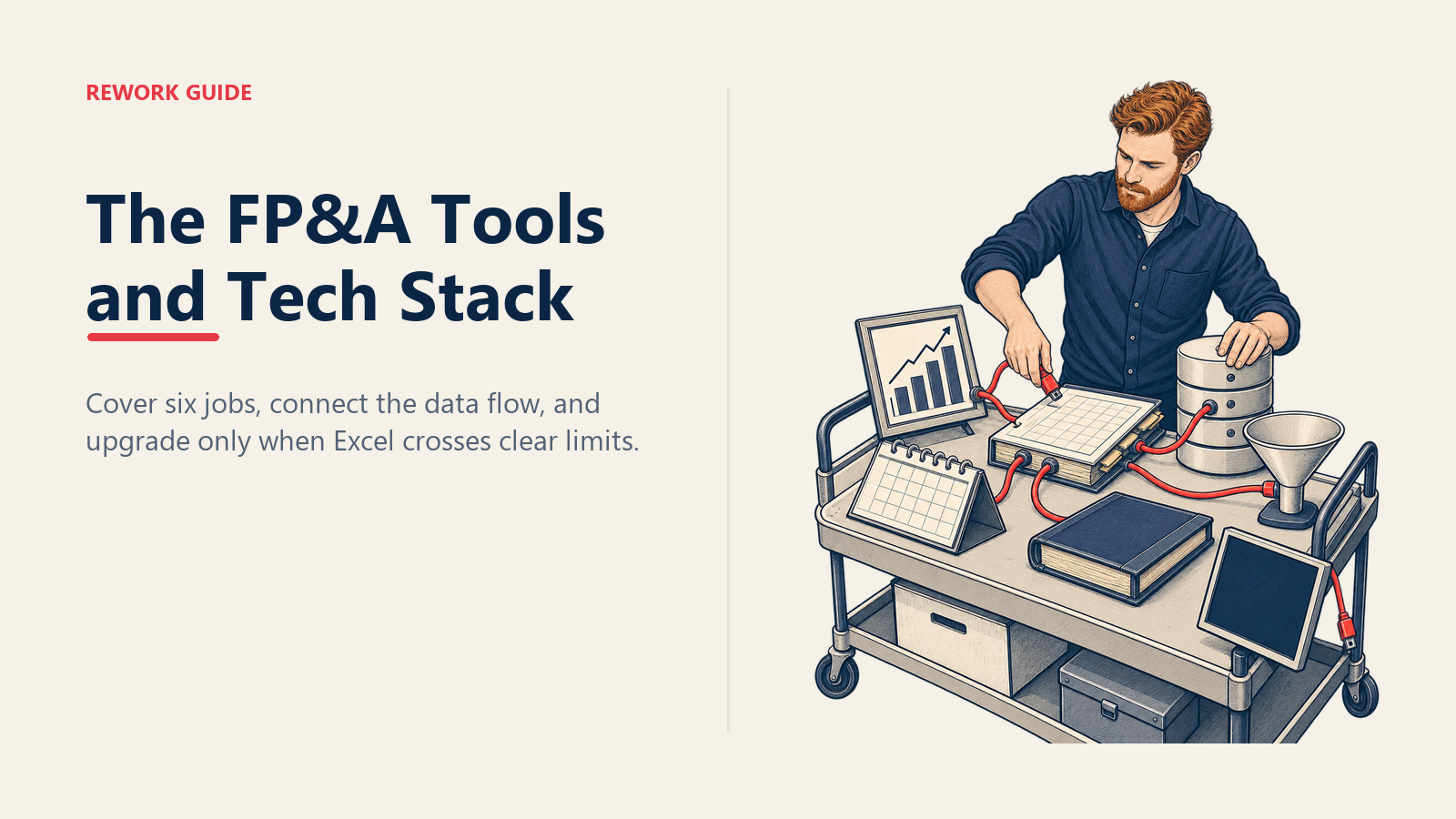 REWORK GUIDE

The FP&A Tools and Tech Stack

Cover six jobs, connect the data flow, and upgrade only when Excel crosses clear limits.